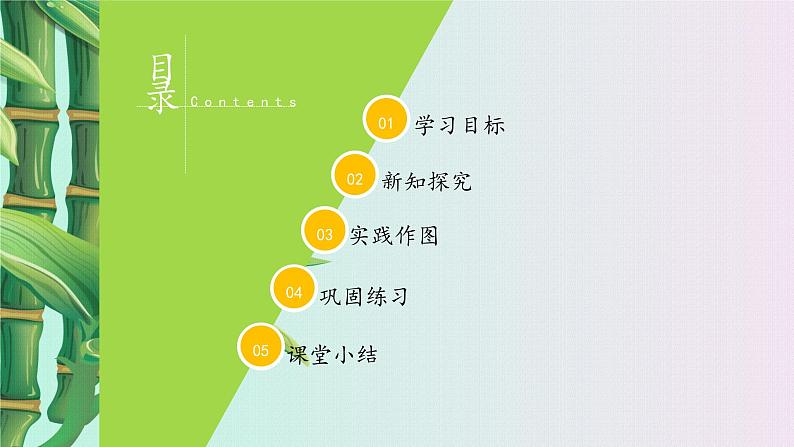 目录 Contents

01 学习目标

02 新知探究

03 实践作图

04 巩固练习

05 课堂小结